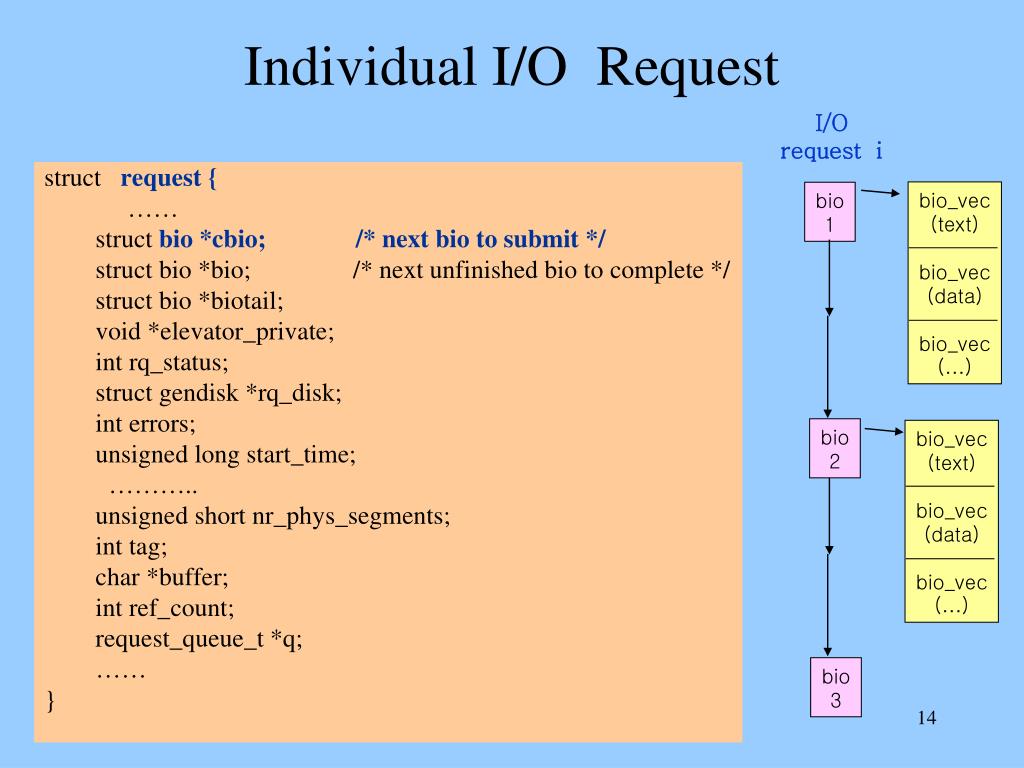 Individual I/O Request

struct request {
……
struct bio *cbio; /* next bio to submit */
struct bio *bio; /* next unfinished bio to complete */
struct bio *biotail;
void *elevator_private;
int rq_status;
struct gendisk *rq_disk;
int errors;
unsigned long start_time;
………..
unsigned short nr_phys_segments;
int tag;
char *buffer;
int ref_count;
request_queue_t *q;
……
}

I/O
request i

bio
1

bio_vec
(text)

bio_vec
(data)

bio_vec
(…)

bio
2

bio_vec
(text)

bio_vec
(data)

bio_vec
(…)

bio
3

14